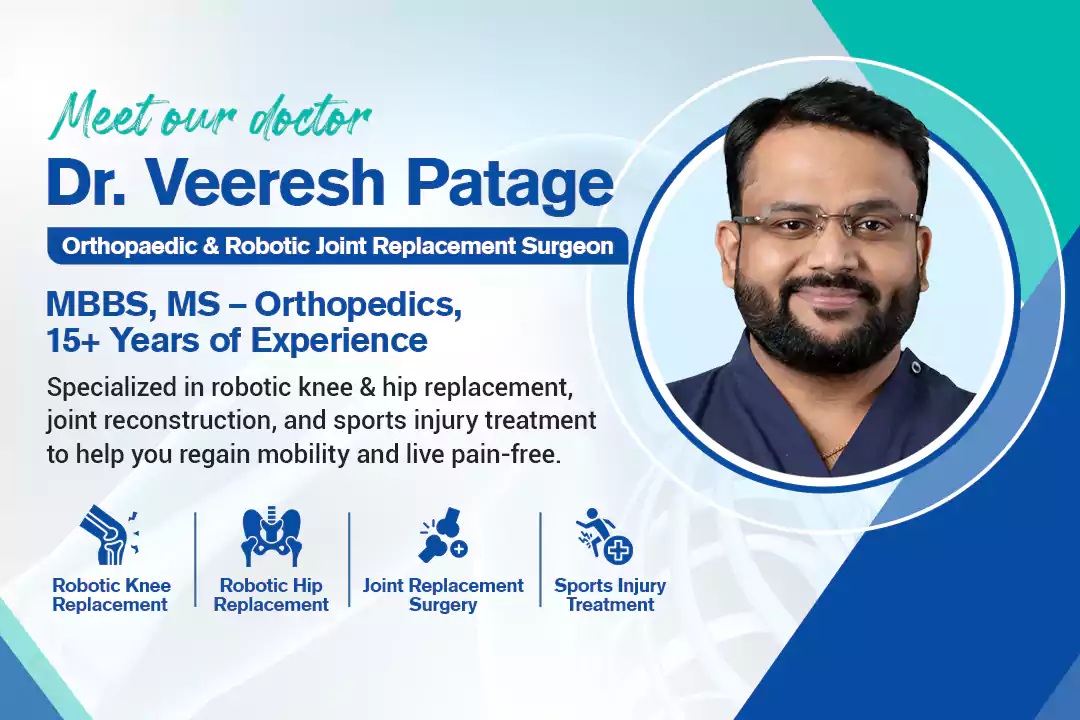 Meet our doctor
Dr. Veeresh Patage

Orthopaedic & Robotic Joint Replacement Surgeon

MBBS, MS – Orthopedics,
15+ Years of Experience

Specialized in robotic knee & hip replacement, joint reconstruction, and sports injury treatment to help you regain mobility and live pain-free.

Robotic Knee Replacement

Robotic Hip Replacement

Joint Replacement Surgery

Sports Injury Treatment